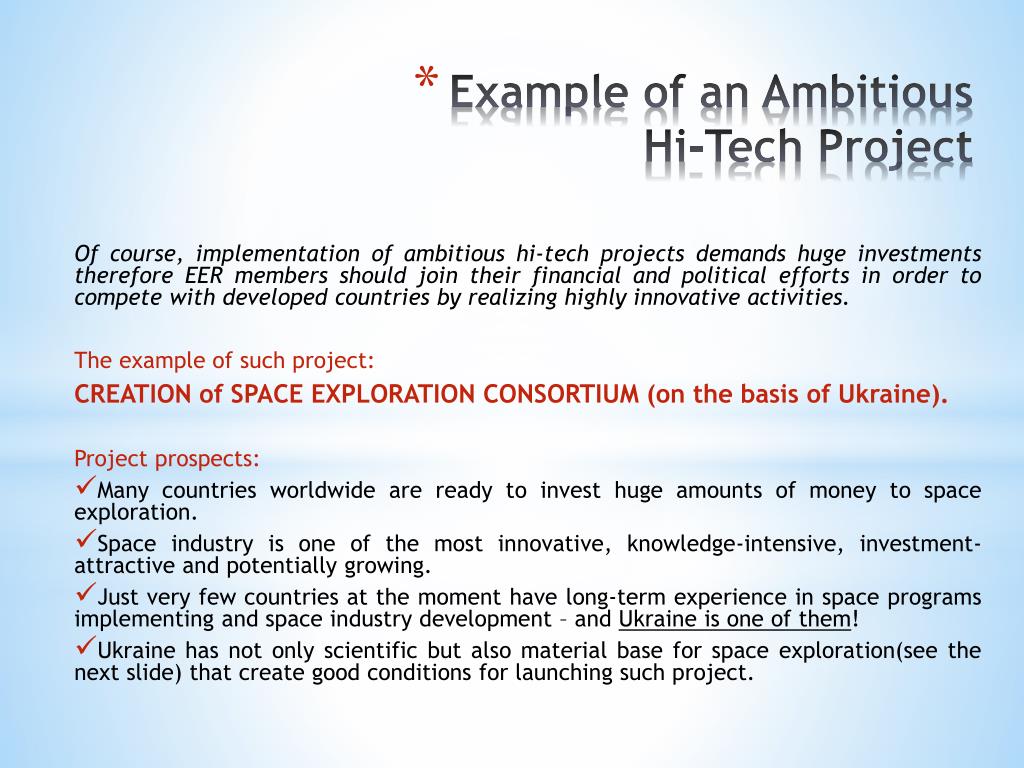 * Example of an Ambitious Hi-Tech Project

Of course, implementation of ambitious hi-tech projects demands huge investments therefore EER members should join their financial and political efforts in order to compete with developed countries by realizing highly innovative activities.

The example of such project:

CREATION of SPACE EXPLORATION CONSORTIUM (on the basis of Ukraine).

Project prospects:

✓Many countries worldwide are ready to invest huge amounts of money to space exploration.

✓Space industry is one of the most innovative, knowledge-intensive, investment-attractive and potentially growing.

✓Just very few countries at the moment have long-term experience in space programs implementing and space industry development – and Ukraine is one of them!

✓Ukraine has not only scientific but also material base for space exploration(see the next slide) that create good conditions for launching such project.